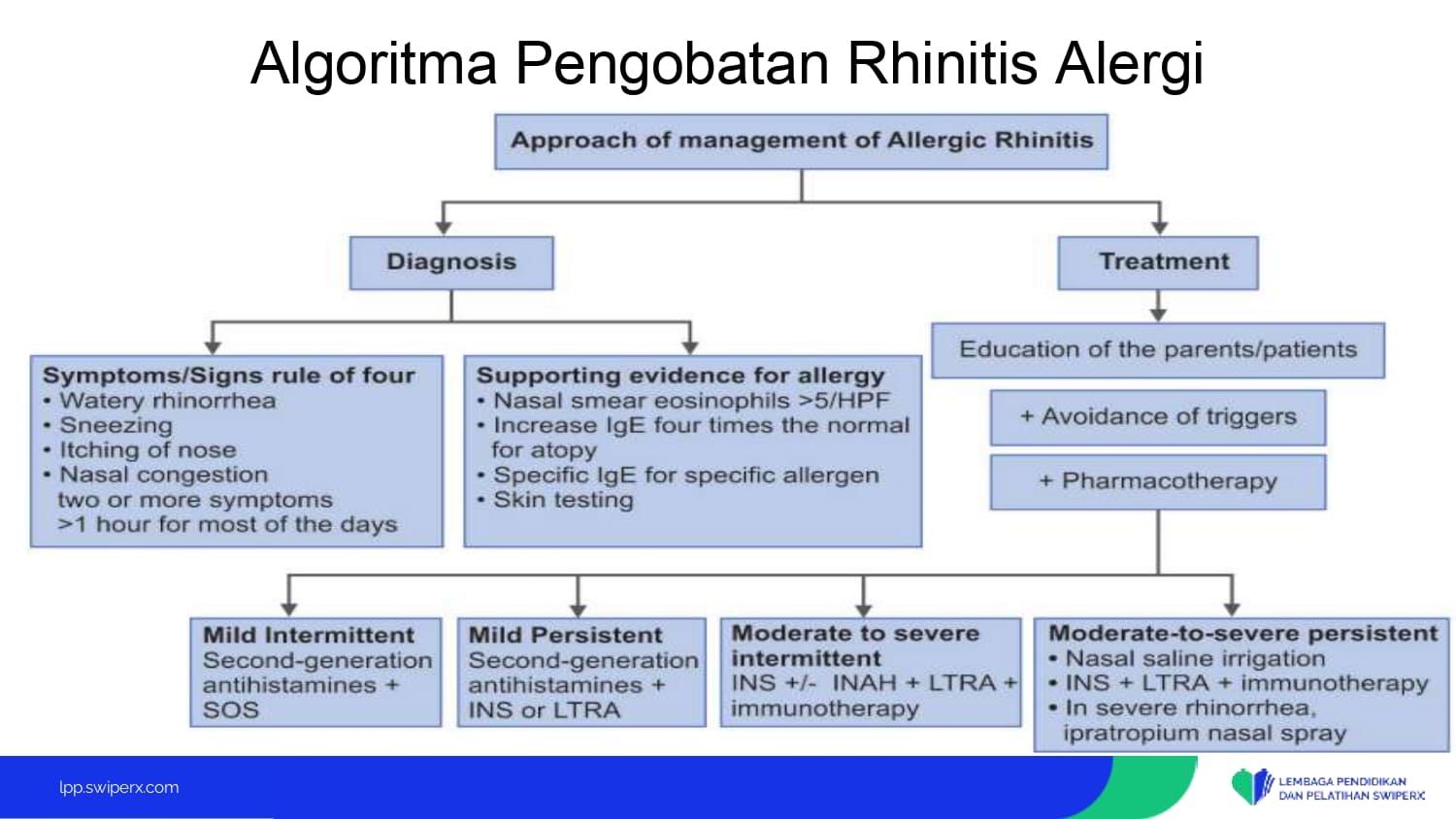 Algoritma Pengobatan Rhinitis Alergi

Approach of management of Allergic Rhinitis

Diagnosis

Treatment

Symptoms/Signs rule of four
• Watery rhinorrhea
• Sneezing
• Itching of nose
• Nasal congestion
two or more symptoms
>1 hour for most of the days

Supporting evidence for allergy
• Nasal smear eosinophils >5/HPF
• Increase IgE four times the normal for atopy
• Specific IgE for specific allergen
• Skin testing

Education of the parents/patients

+ Avoidance of triggers

+ Pharmacotherapy

Mild Intermittent
Second-generation antihistamines + SOS

Mild Persistent
Second-generation antihistamines + INS or LTRA

Moderate to severe intermittent
INS +/- INAH + LTRA + immunotherapy

Moderate-to-severe persistent
• Nasal saline irrigation
• INS + LTRA + immunotherapy
• In severe rhinorrhea, ipratropium nasal spray

lpp.swiperx.com

LEMBAGA PENDIDIKAN DAN PELATIHAN SWIPERX